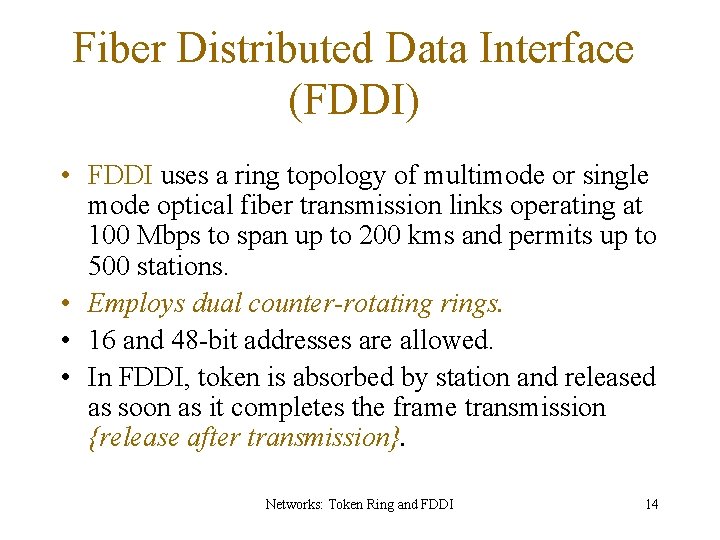 Fiber Distributed Data Interface (FDDI)

• FDDI uses a ring topology of multimode or single mode optical fiber transmission links operating at 100 Mbps to span up to 200 kms and permits up to 500 stations.

• Employs dual counter-rotating rings.

• 16 and 48-bit addresses are allowed.

• In FDDI, token is absorbed by station and released as soon as it completes the frame transmission {release after transmission}.

Networks: Token Ring and FDDI

14